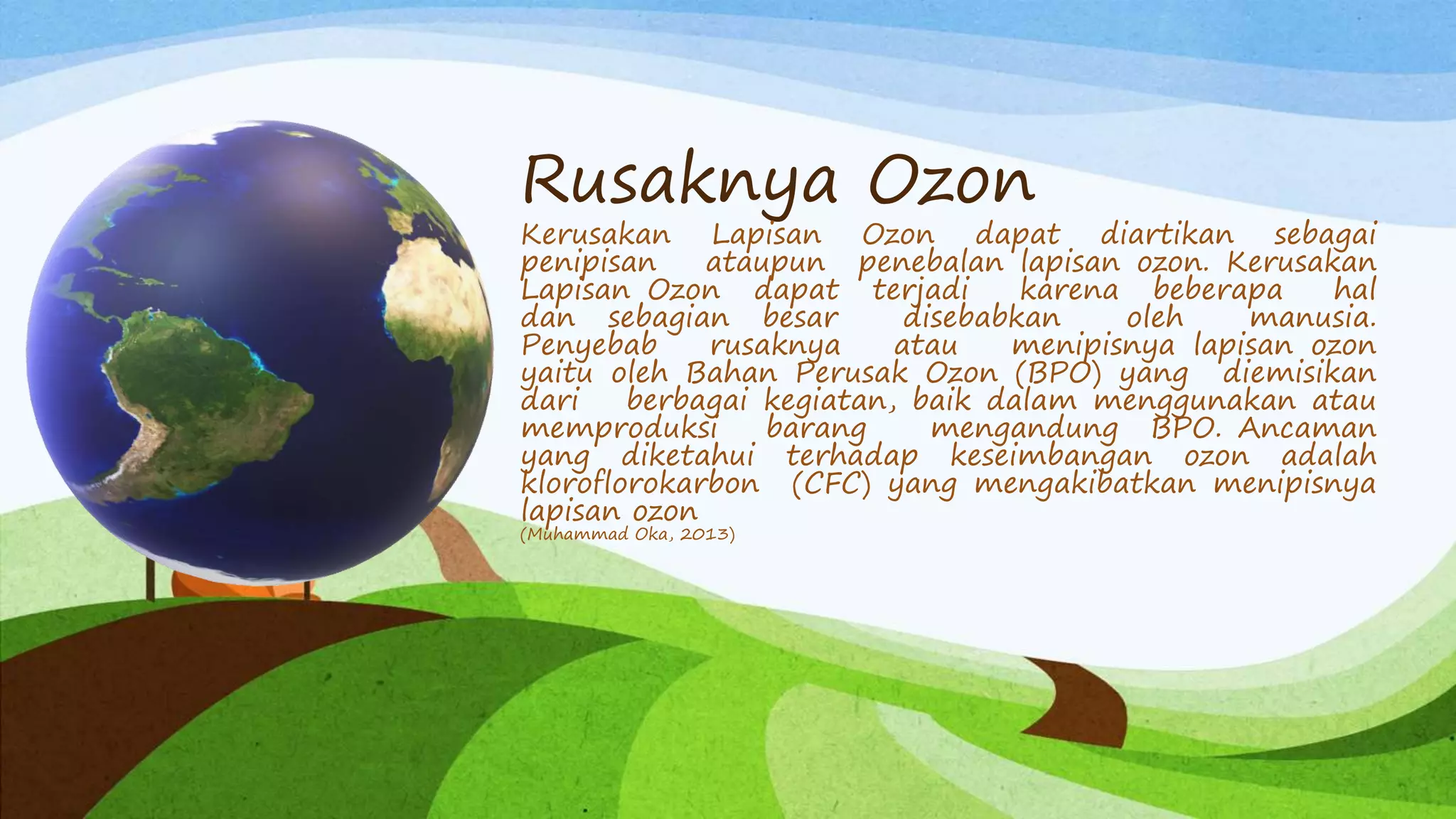 Rusaknya Ozon

Kerusakan Lapisan Ozon dapat diartikan sebagai penipisan ataupun penebalan lapisan ozon. Kerusakan Lapisan Ozon dapat terjadi karena beberapa hal dan sebagian besar disebabkan oleh manusia. Penyebab rusaknya atau menipisnya lapisan ozon yaitu oleh Bahan Perusak Ozon (BPO) yang diemisikan dari berbagai kegiatan, baik dalam menggunakan atau memproduksi barang mengandung BPO. Ancaman yang diketahui terhadap keseimbangan ozon adalah kloroflorokarbon (CFC) yang mengakibatkan menipisnya lapisan ozon
(Muhammad Oka, 2013)